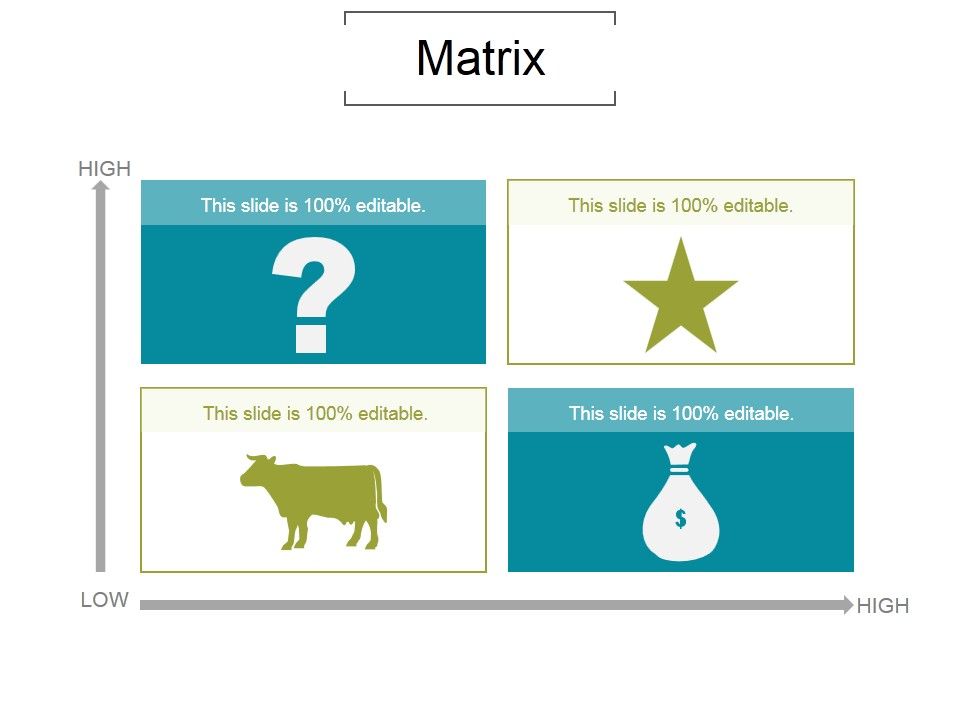 Matrix

HIGH

This slide is 100% editable.

?

This slide is 100% editable.

This slide is 100% editable.

This slide is 100% editable.

$

LOW

HIGH